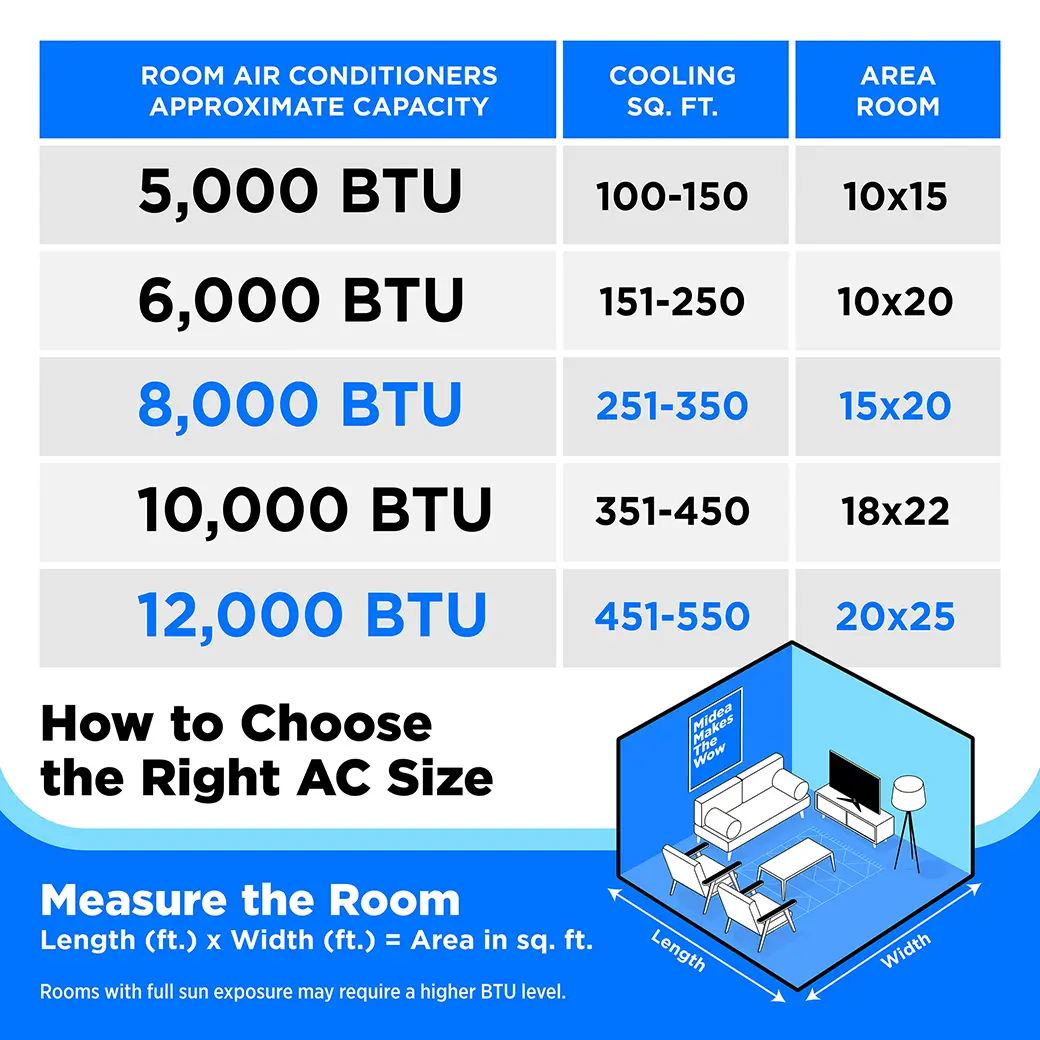 | ROOM AIR CONDITIONERS APPROXIMATE CAPACITY | COOLING SQ. FT. | AREA ROOM |
|---|---|---|
| 5,000 BTU | 100-150 | 10x15 |
| 6,000 BTU | 151-250 | 10x20 |
| 8,000 BTU | 251-350 | 15x20 |
| 10,000 BTU | 351-450 | 18x22 |
| 12,000 BTU | 451-550 | 20x25 |

How to Choose the Right AC Size

Midea Makes The Wow

Measure the Room
Length (ft.) x Width (ft.) = Area in sq. ft.

Rooms with full sun exposure may require a higher BTU level.

Length

Width